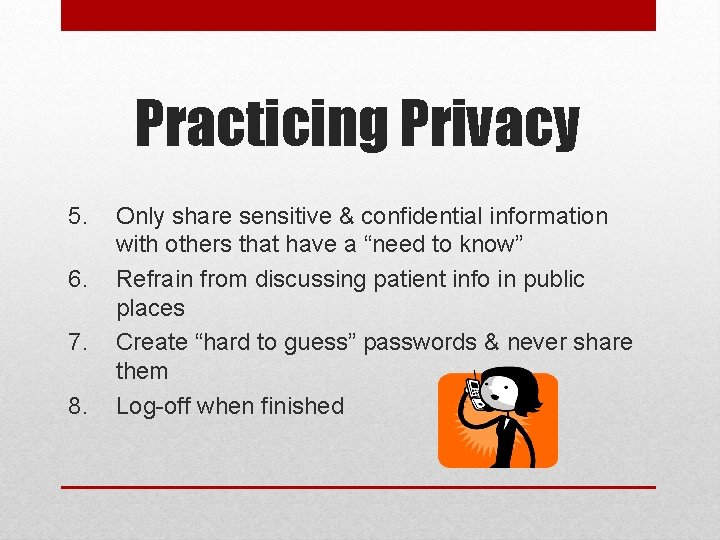 Practicing Privacy

5. Only share sensitive & confidential information with others that have a “need to know”
6. Refrain from discussing patient info in public places
7. Create “hard to guess” passwords & never share them
8. Log-off when finished